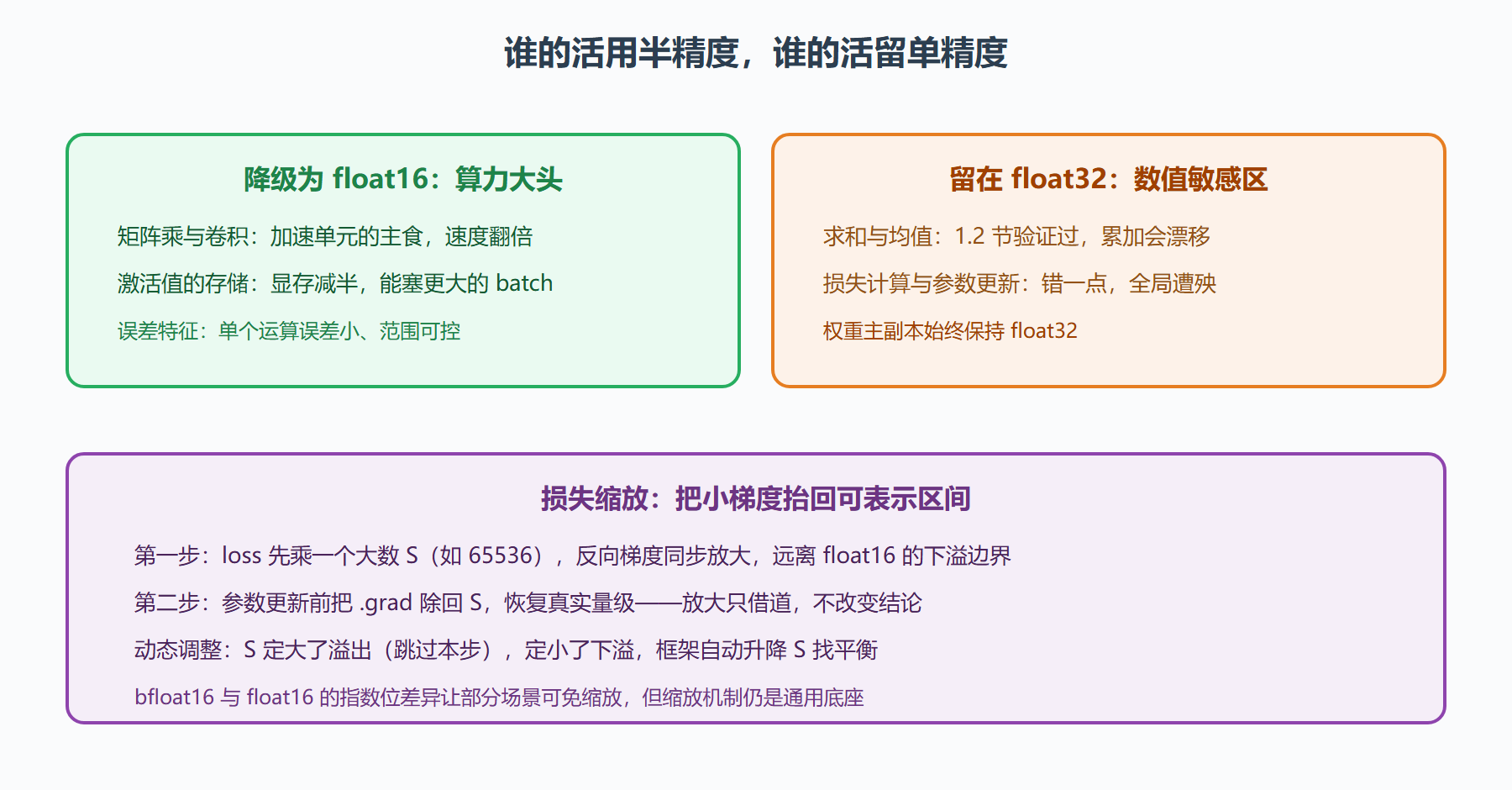 谁的活用半精度，谁的活留单精度

降级为 float16：算力大头

矩阵乘与卷积：加速单元的主食，速度翻倍

激活值的存储：显存减半，能塞更大的 batch

误差特征：单个运算误差小、范围可控

留在 float32：数值敏感区

求和与均值：1.2 节验证过，累加会漂移

损失计算与参数更新：错一点，全局遭殃

权重主副本始终保持 float32

损失缩放：把小梯度抬回可表示区间

第一步：loss 先乘一个大数 S（如 65536），反向梯度同步放大，远离 float16 的下溢边界

第二步：参数更新前把 .grad 除回 S，恢复真实量级——放大只借道，不改变结论

动态调整：S 定大了溢出（跳过本步），定小了下溢，框架自动升降 S 找平衡

bfloat16 与 float16 的指数位差异让部分场景可免缩放，但缩放机制仍是通用底座